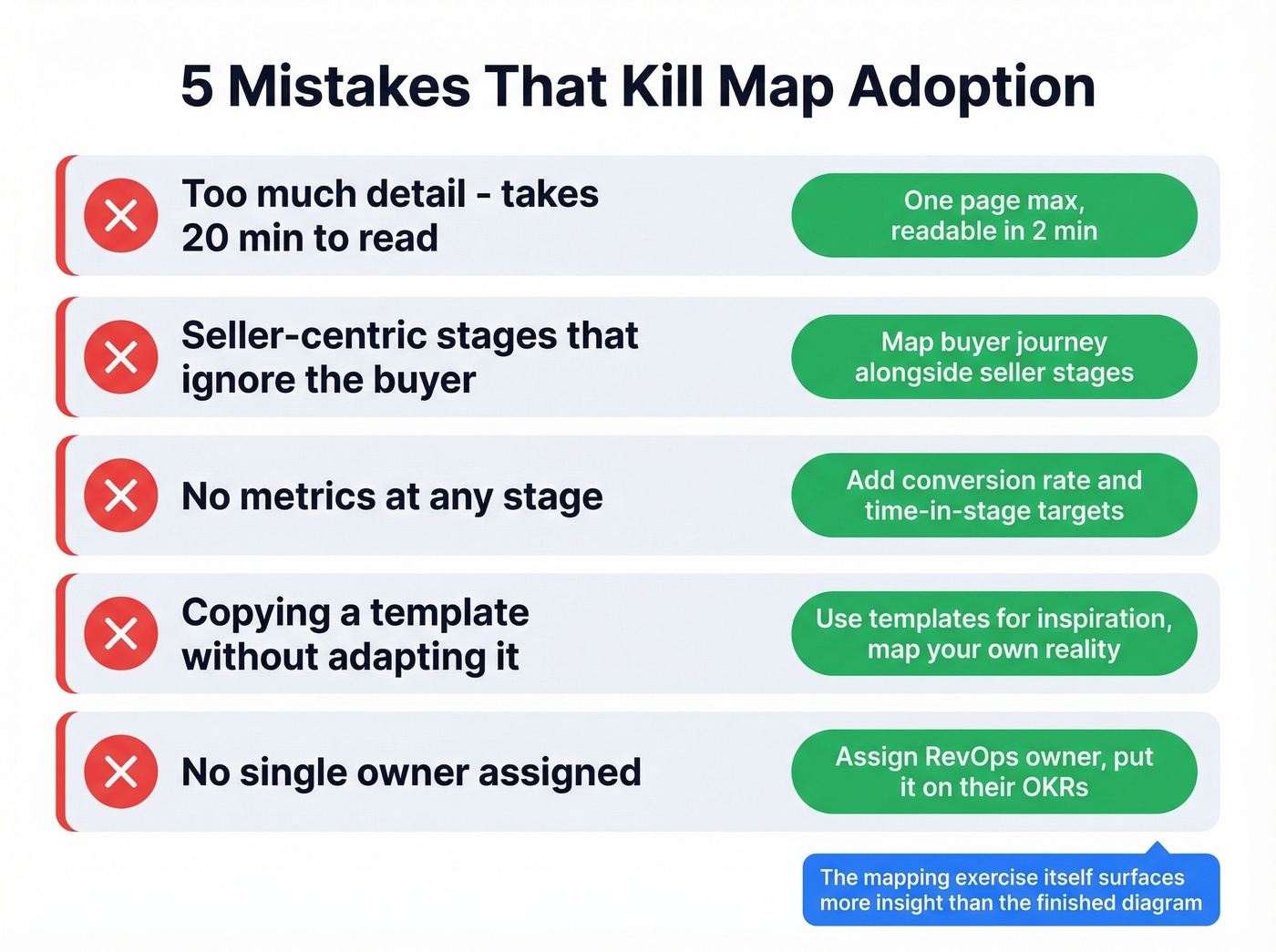 5 Mistakes That Kill Map Adoption

Too much detail - takes 20 min to read

One page max, readable in 2 min

Seller-centric stages that ignore the buyer

Map buyer journey alongside seller stages

No metrics at any stage

Add conversion rate and time-in-stage targets

Copying a template without adapting it

Use templates for inspiration, map your own reality

No single owner assigned

Assign RevOps owner, put it on their OKRs

The mapping exercise itself surfaces more insight than the finished diagram